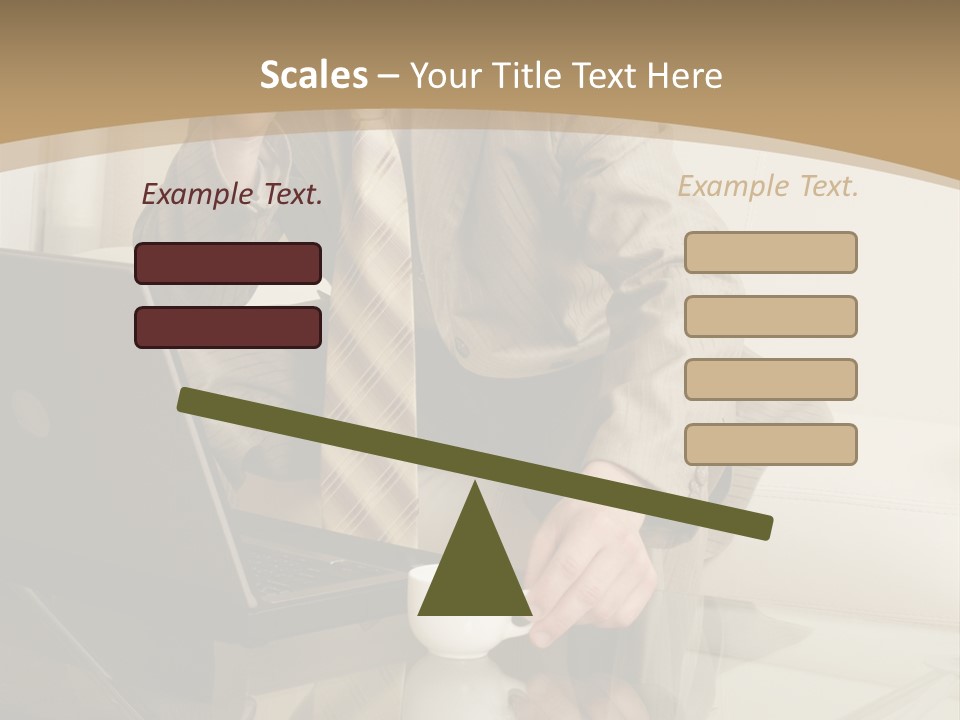 Scales – Your Title Text Here

Example Text.

Example Text.